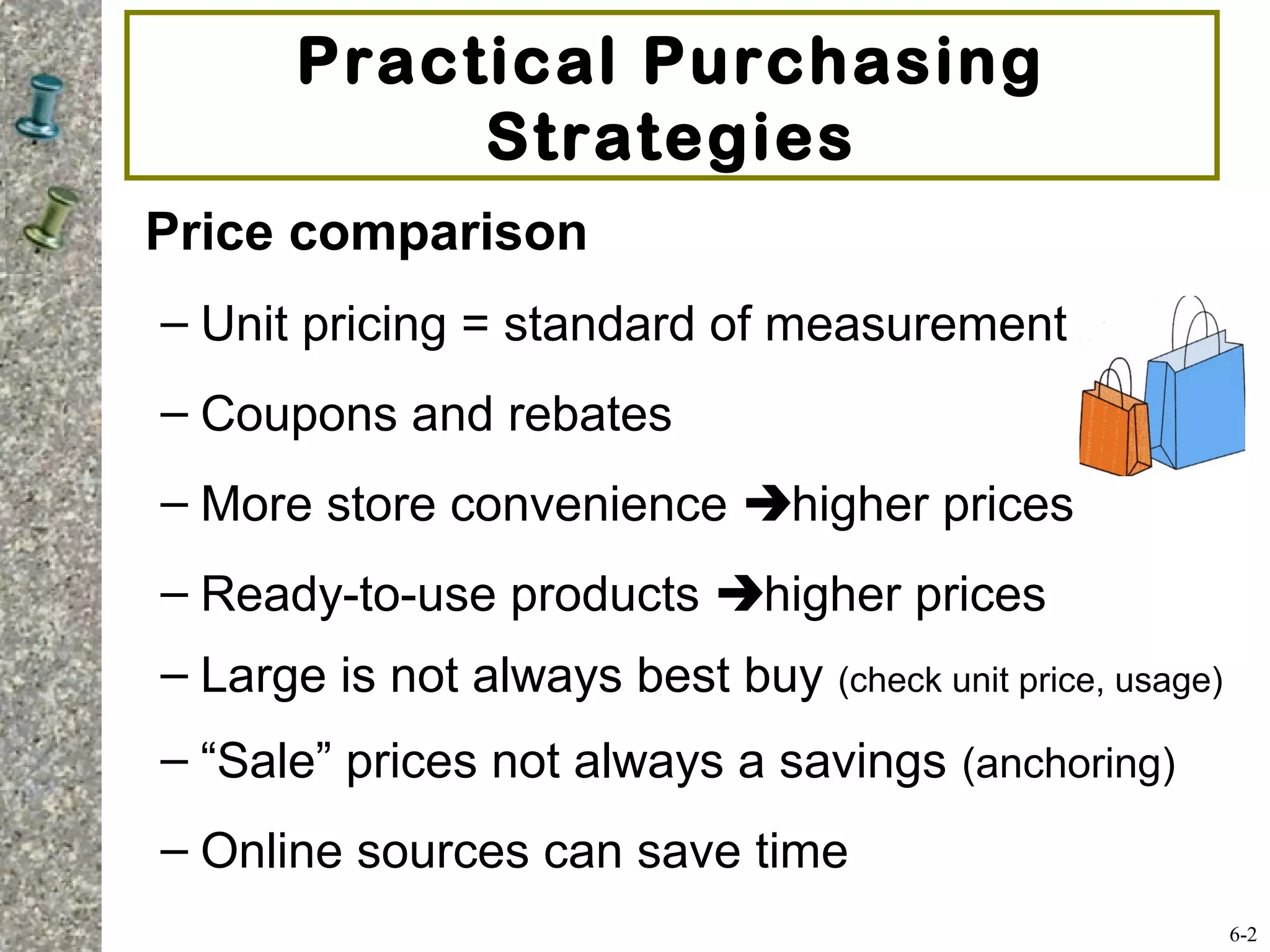 Practical Purchasing Strategies

Price comparison

– Unit pricing = standard of measurement

– Coupons and rebates

– More store convenience ➔higher prices

– Ready-to-use products ➔higher prices

– Large is not always best buy (check unit price, usage)

– “Sale” prices not always a savings (anchoring)

– Online sources can save time

6-2